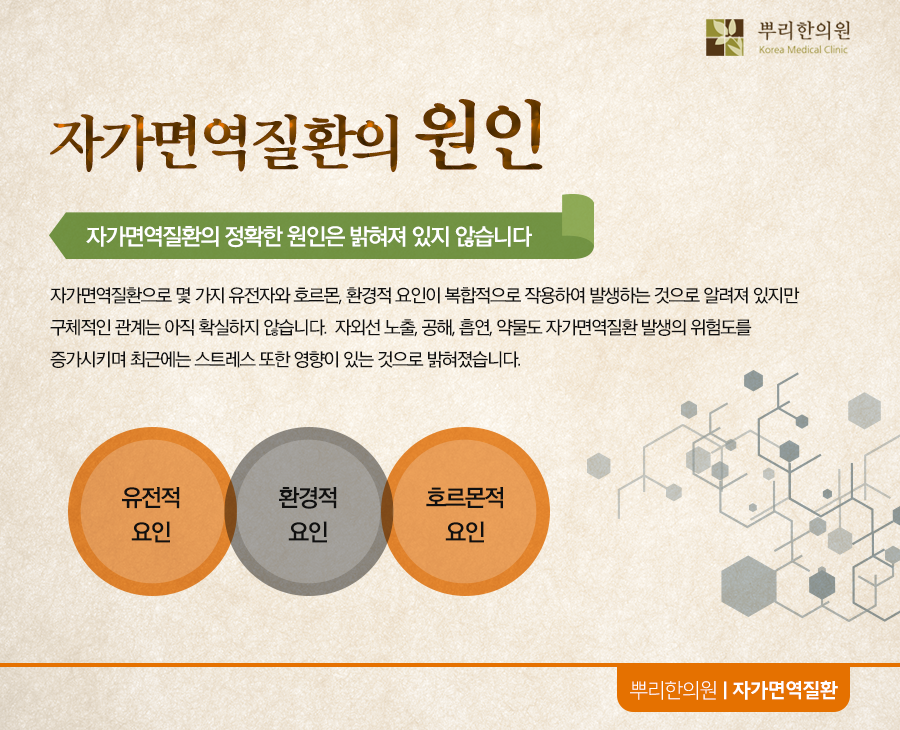 뿌리한의원
Korea Medical Clinic

자가면역질환의 원인

자가면역질환의 정확한 원인은 밝혀져 있지 않습니다

자가면역질환으로 몇 가지 유전자와 호르몬, 환경적 요인이 복합적으로 작용하여 발생하는 것으로 알려져 있지만 구체적인 관계는 아직 확실하지 않습니다. 자외선 노출, 공해, 흡연, 약물도 자가면역질환 발생의 위험도를 증가시키며 최근에는 스트레스 또한 영향이 있는 것으로 밝혀졌습니다.

유전적 요인

환경적 요인

호르몬적 요인

뿌리한의원 | 자가면역질환